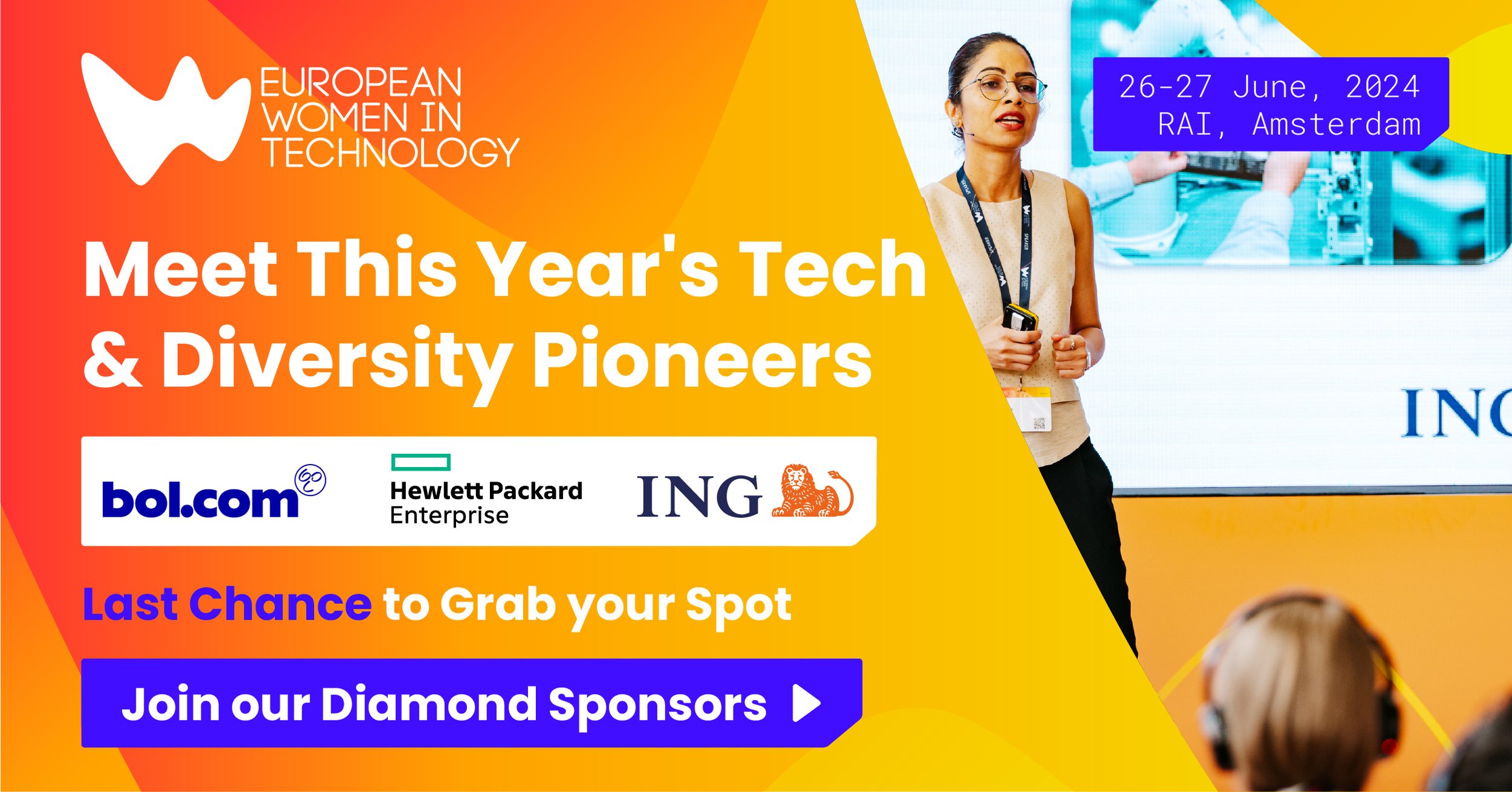 EUROPEAN WOMEN IN TECHNOLOGY

26-27 June, 2024
RAI, Amsterdam

Meet This Year's Tech & Diversity Pioneers

bol.com

Hewlett Packard Enterprise

ING

ING

Last Chance to Grab your Spot

Join our Diamond Sponsors